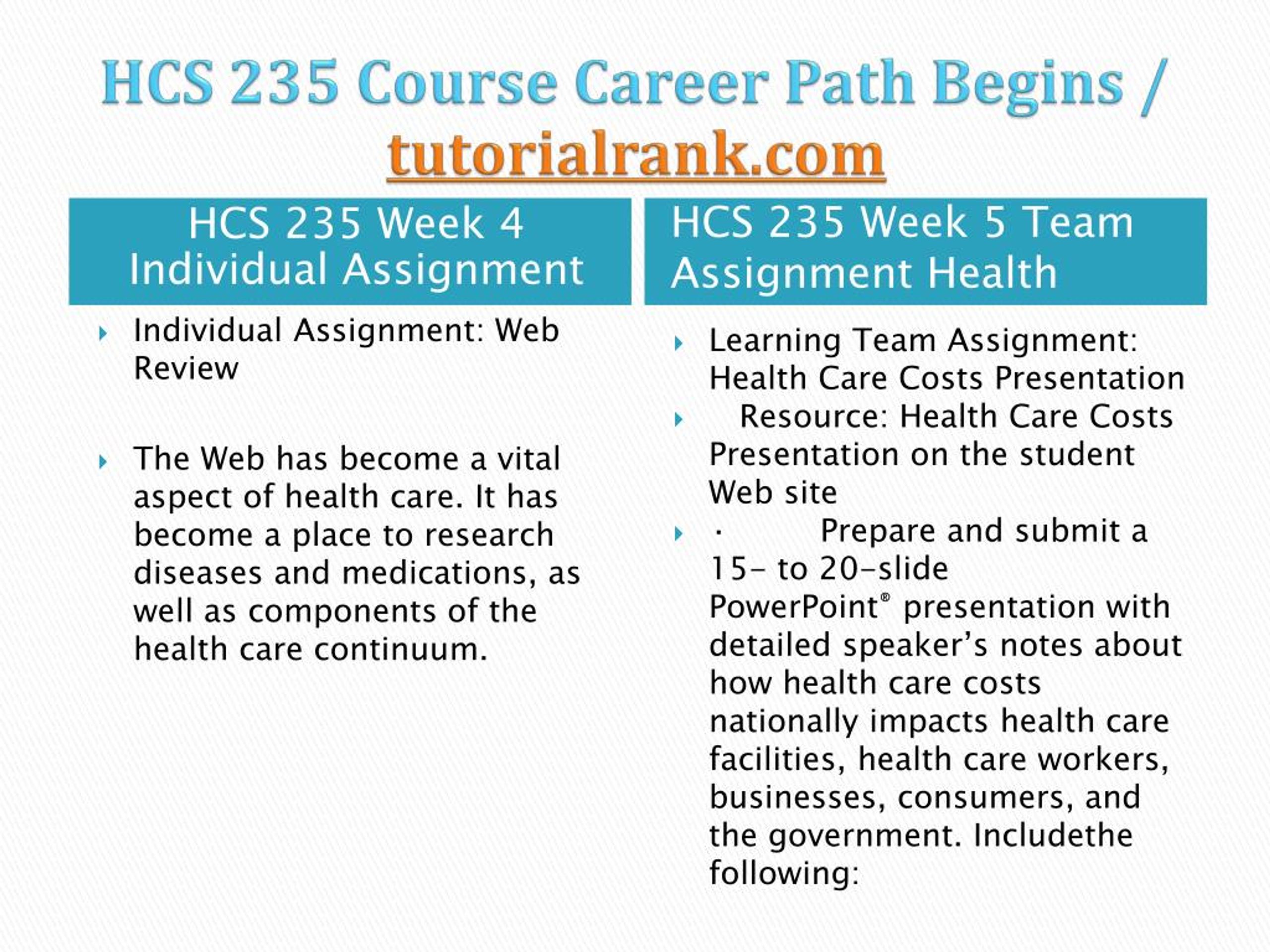 HCS 235 Course Career Path Begins / tutorialrank.com

HCS 235 Week 4 Individual Assignment

Individual Assignment: Web Review

The Web has become a vital aspect of health care. It has become a place to research diseases and medications, as well as components of the health care continuum.

HCS 235 Week 5 Team Assignment Health

Learning Team Assignment: Health Care Costs Presentation

Resource: Health Care Costs Presentation on the student Web site

· Prepare and submit a 15- to 20-slide PowerPoint® presentation with detailed speaker's notes about how health care costs nationally impacts health care facilities, health care workers, businesses, consumers, and the government. Includethe following: